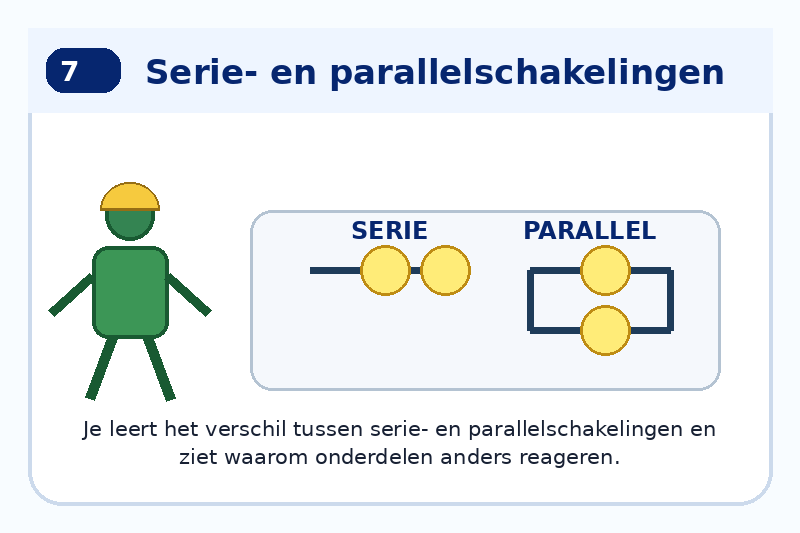 7 Serie- en parallelschakelingen

SERIE

PARALLEL

Je leert het verschil tussen serie- en parallelschakelingen en ziet waarom onderdelen anders reageren.